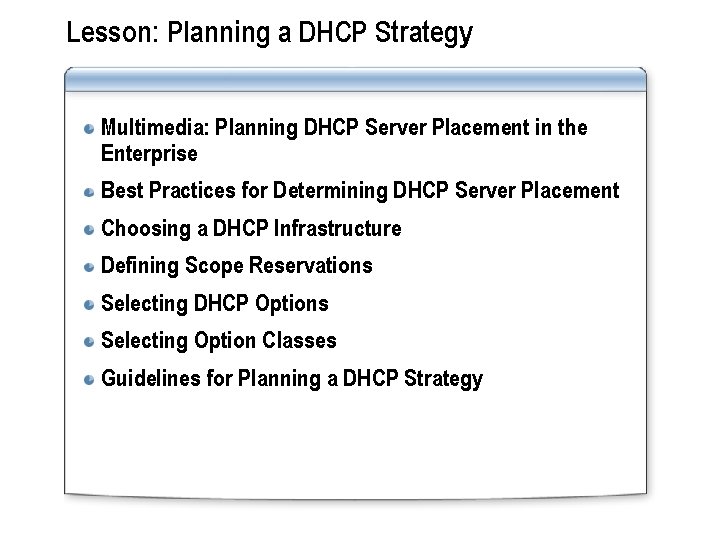 Lesson: Planning a DHCP Strategy

- Multimedia: Planning DHCP Server Placement in the Enterprise
- Best Practices for Determining DHCP Server Placement
- Choosing a DHCP Infrastructure
- Defining Scope Reservations
- Selecting DHCP Options
- Selecting Option Classes
- Guidelines for Planning a DHCP Strategy